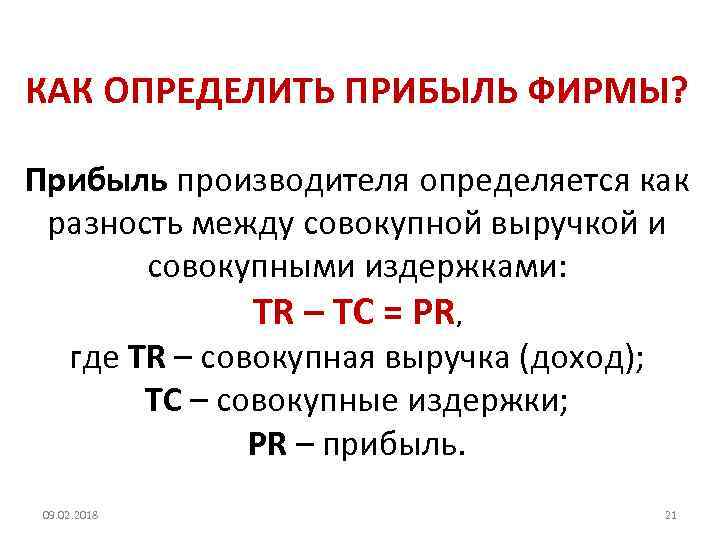 КАК ОПРЕДЕЛИТЬ ПРИБЫЛЬ ФИРМЫ?

Прибыль производителя определяется как разность между совокупной выручкой и совокупными издержками:
TR – TC = PR,
где TR – совокупная выручка (доход);
TC – совокупные издержки;
PR – прибыль.

09.02.2018

21